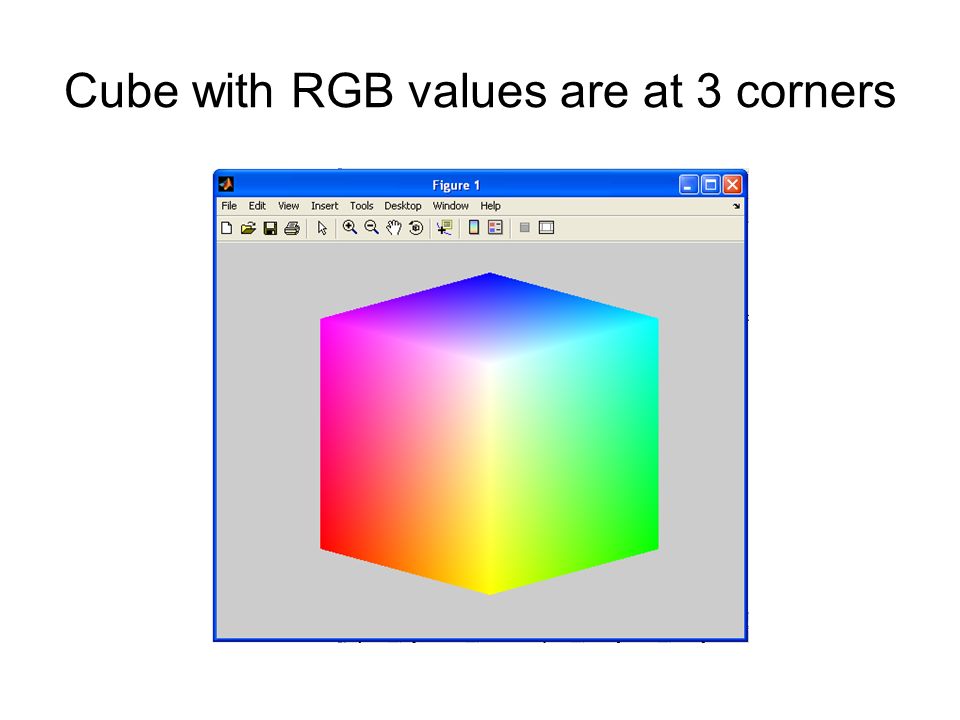 Cube with RGB values are at 3 corners

Figure 1

File Edit View Insert Tools Desktop Window Help